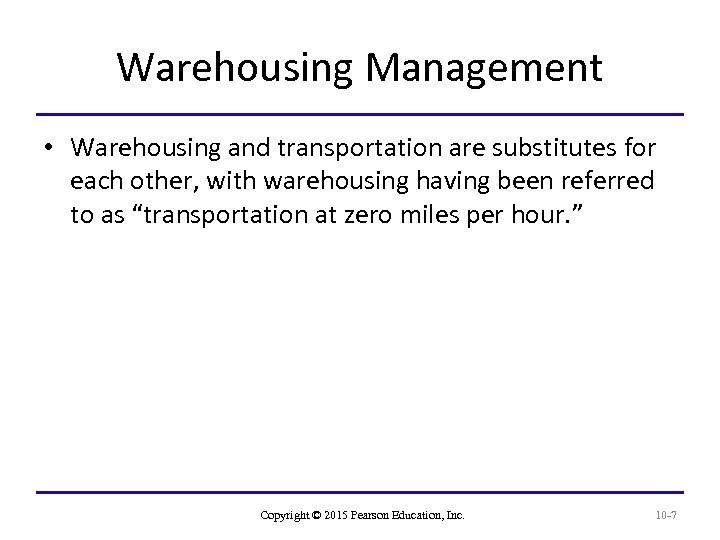 Warehousing Management

• Warehousing and transportation are substitutes for each other, with warehousing having been referred to as “transportation at zero miles per hour.”

Copyright © 2015 Pearson Education, Inc.

10-7